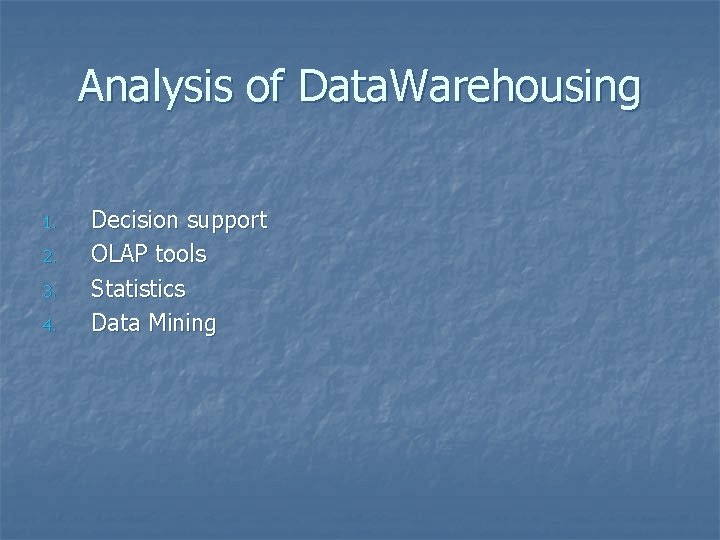 Analysis of DataWarehousing

1. Decision support
2. OLAP tools
3. Statistics
4. Data Mining